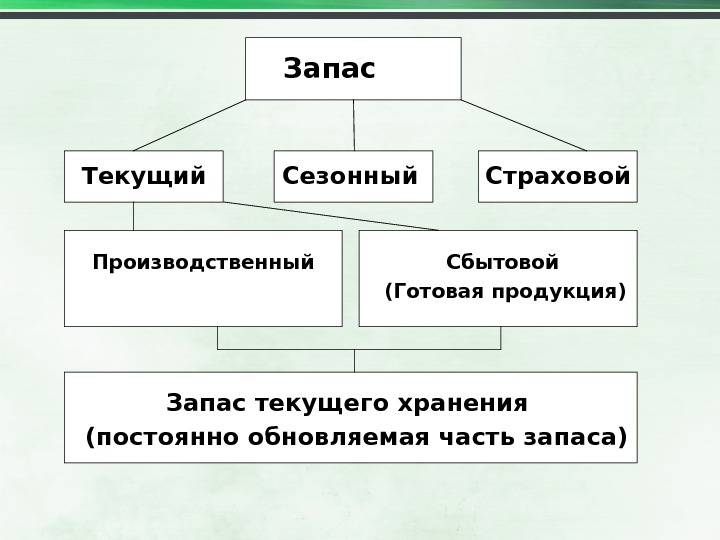 Запас

Текущий

Сезонный

Страховой

Производственный

Сбытовой
(Готовая продукция)

Запас текущего хранения
(постоянно обновляемая часть запаса)